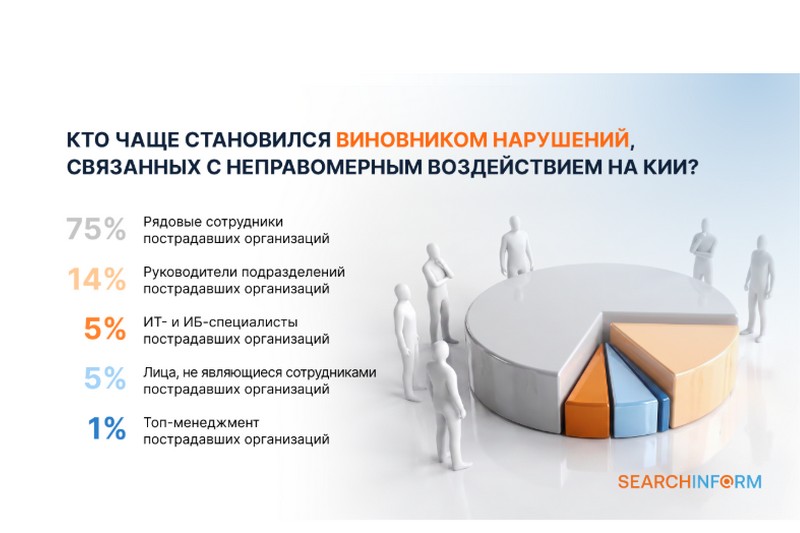 КТО ЧАЩЕ СТАНОВИЛСЯ ВИНОВНИКОМ НАРУШЕНИЙ, СВЯЗАННЫХ С НЕПРАВОМЕРНЫМ ВОЗДЕЙСТВИЕМ НА КИИ?

75% Рядовые сотрудники пострадавших организаций

14% Руководители подразделений пострадавших организаций

5% ИТ- и ИБ-специалисты пострадавших организаций

5% Лица, не являющиеся сотрудниками пострадавших организаций

1% Топ-менеджмент пострадавших организаций

SEARCHINFORM